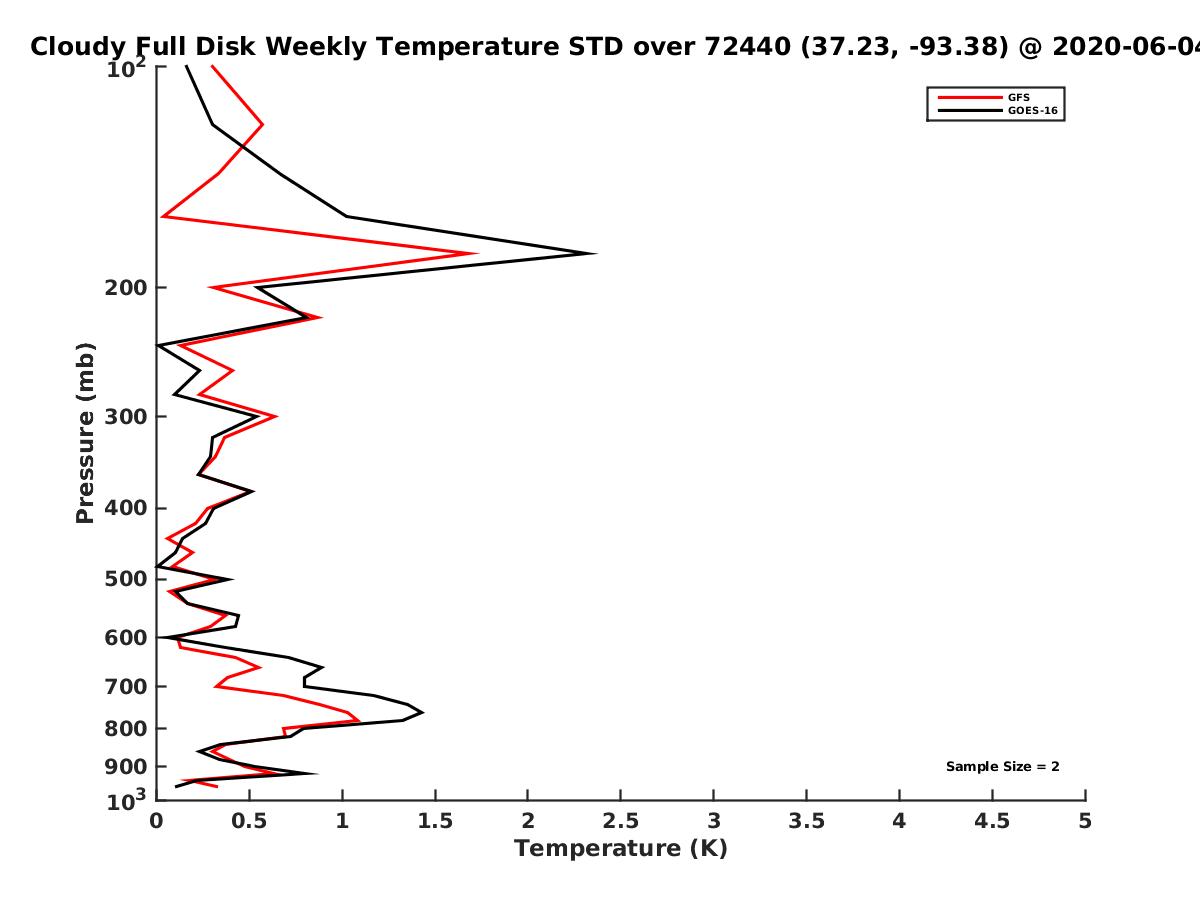 Cloudy Full Disk Weekly Temperature STD over 72440 (37.23, -93.38) @ 2020-06-04

GFS
GOES-16

Pressure (mb)

$10^2$
200
300
400
500
600
700
800
900
$10^3$

Sample Size = 2

0
0.5
1
1.5
2
2.5
3
3.5
4
4.5
5

Temperature (K)